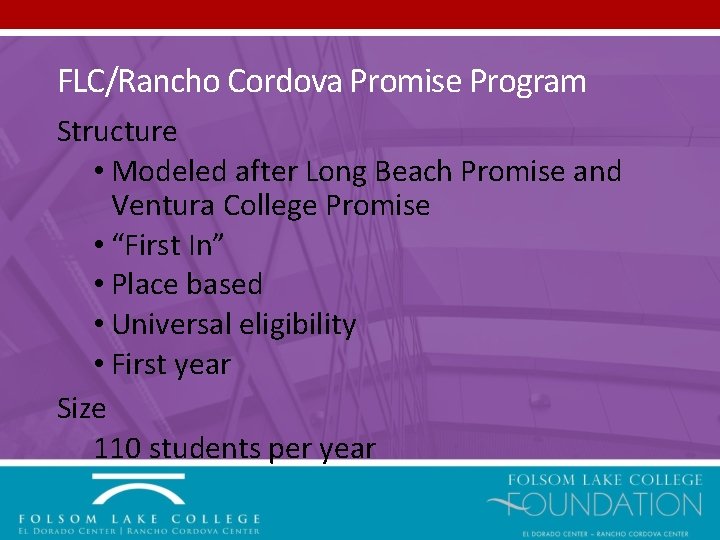 FLC/Rancho Cordova Promise Program

Structure

• Modeled after Long Beach Promise and Ventura College Promise
• “First In”
• Place based
• Universal eligibility
• First year

Size

110 students per year

FOLSOM LAKE COLLEGE
EL DORADO CENTER | RANCHO CORDOVA CENTER

FOLSOM LAKE COLLEGE
FOUNDATION
EL DORADO CENTER – RANCHO CORDOVA CENTER